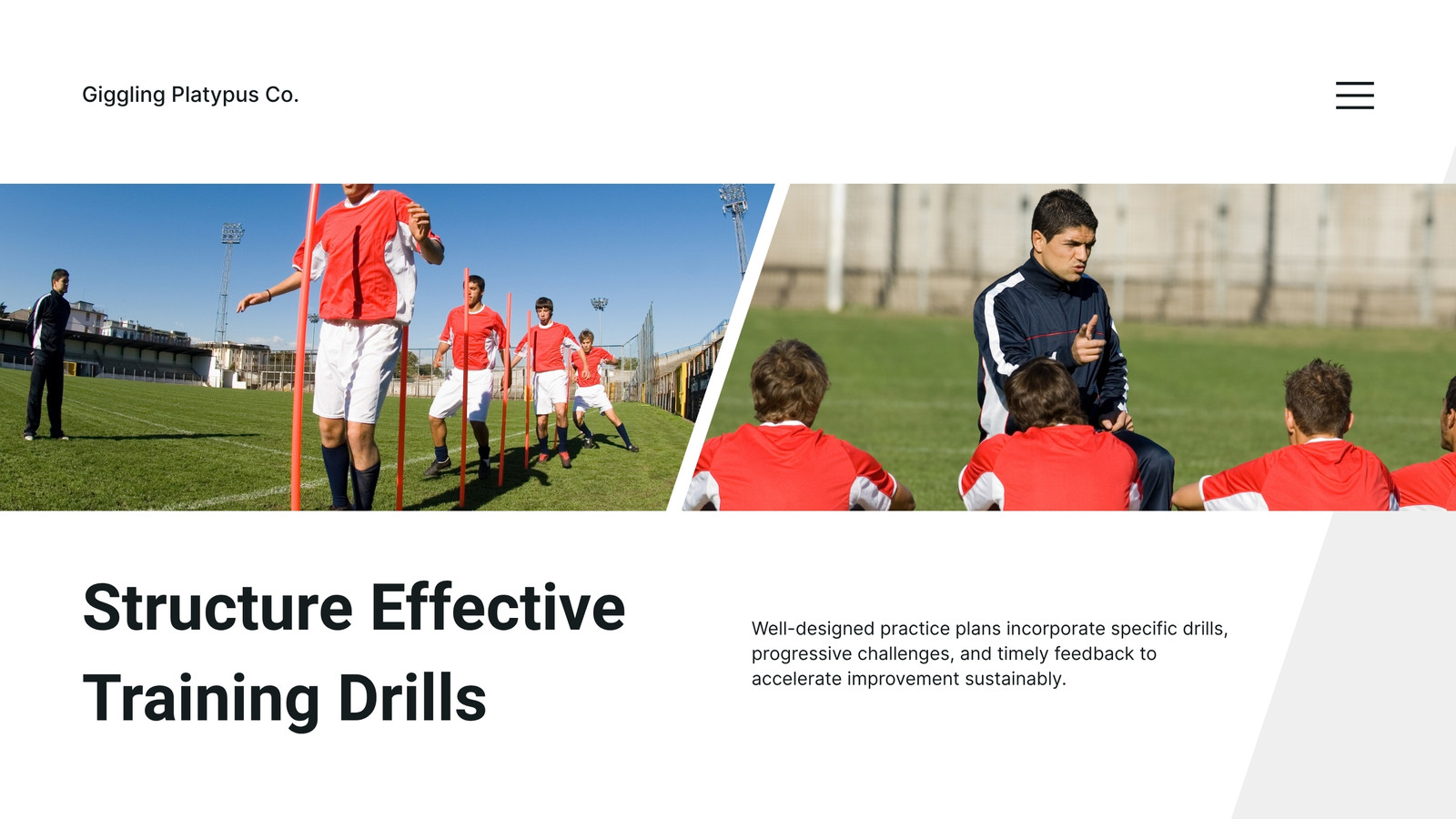 Giggling Platypus Co.

Structure Effective Training Drills

Well-designed practice plans incorporate specific drills, progressive challenges, and timely feedback to accelerate improvement sustainably.